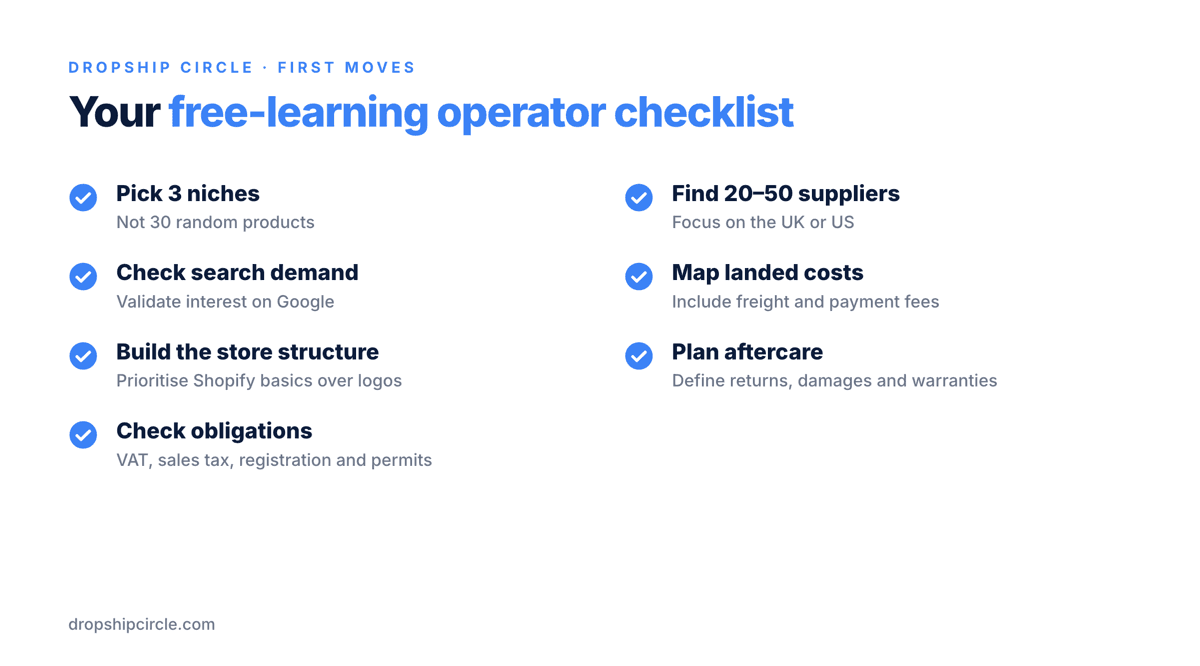 DROPSHIP CIRCLE · FIRST MOVES

Your free-learning operator checklist

Pick 3 niches
Not 30 random products

Check search demand
Validate interest on Google

Build the store structure
Prioritise Shopify basics over logos

Check obligations
VAT, sales tax, registration and permits

Find 20–50 suppliers
Focus on the UK or US

Map landed costs
Include freight and payment fees

Plan aftercare
Define returns, damages and warranties

dropshipcircle.com